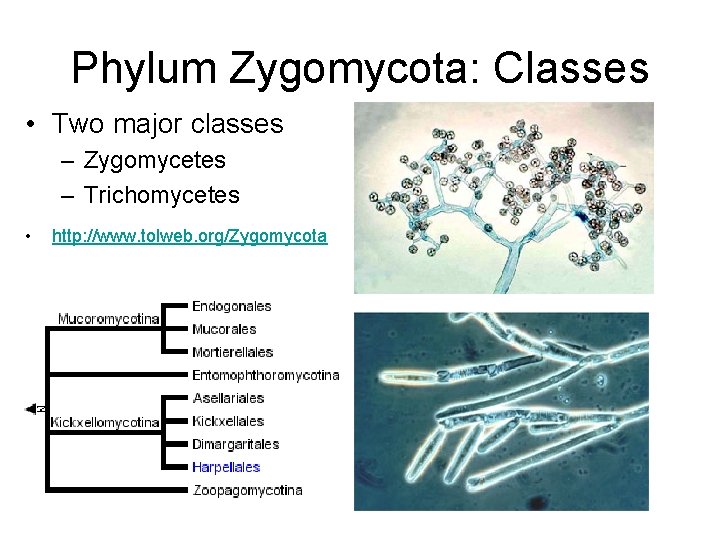 Phylum Zygomycota: Classes

• Two major classes
- Zygomycetes
- Trichomycetes

• http://www.tolweb.org/Zygomycota

Mucoromycotina
Endogonales
Mucorales
Mortierellales
Entomophthoromycotina
Kickxellomycotina
Asellariales
Kickxellales
Dimargaritales
Harpellales
Zoopagomycotina